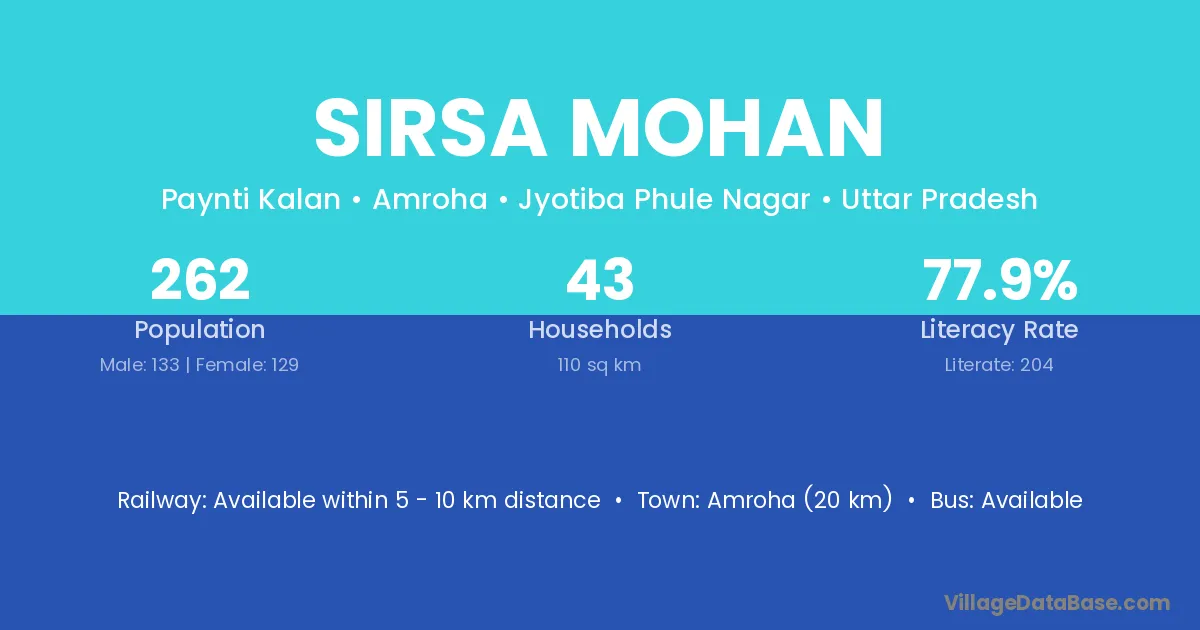 SIRSA MOHAN

Paynti Kalan • Amroha • Jyotiba Phule Nagar • Uttar Pradesh

262
Population
Male: 133 | Female: 129

43
Households
110 sq km

77.9%
Literacy Rate
Literate: 204

Railway: Available within 5 - 10 km distance • Town: Amroha (20 km) • Bus: Available

VillageDataBase.com